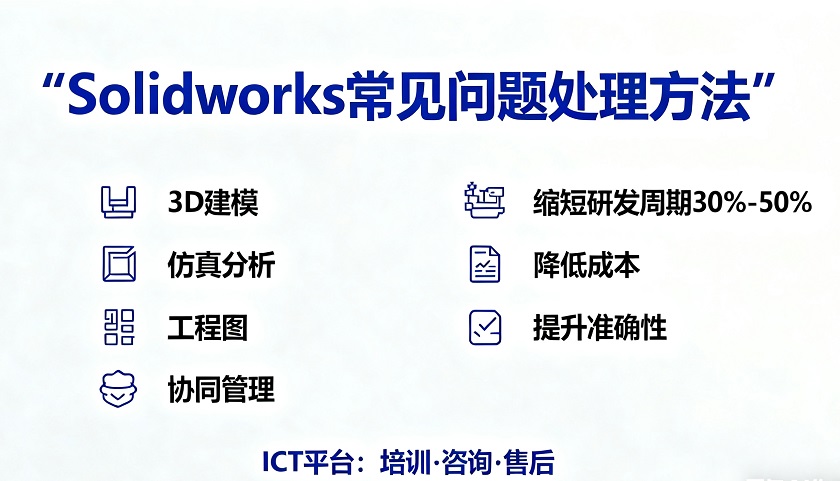 “Solidworks常见问题处理方法”

3D建模

仿真分析

工程图

协同管理

缩短研发周期30%-50%

降低成本

提升准确性

ICT平台：培训·咨询·售后